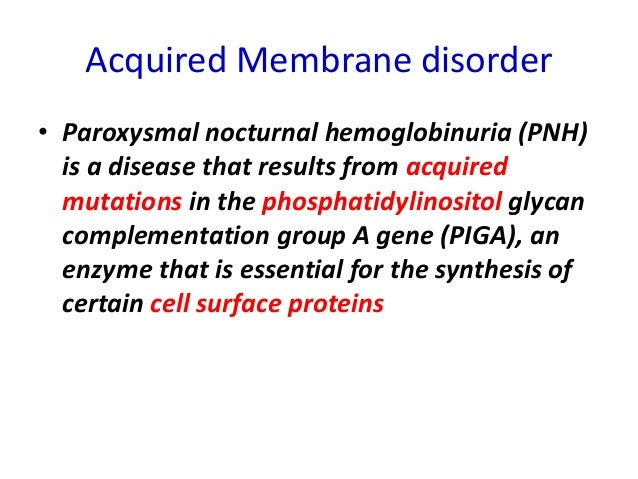 Acquired Membrane disorder

• Paroxysmal nocturnal hemoglobinuria (PNH) is a disease that results from acquired mutations in the phosphatidylinositol glycan complementation group A gene (PIGA), an enzyme that is essential for the synthesis of certain cell surface proteins